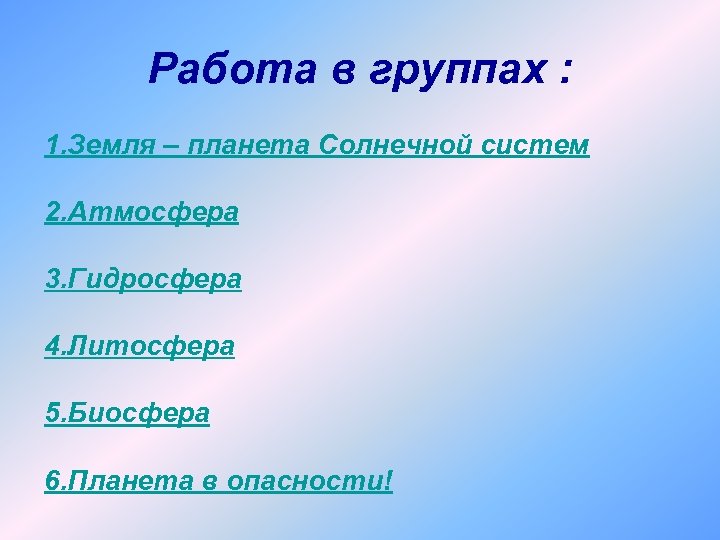 Работа в группах :

1.Земля – планета Солнечной систем

2.Атмосфера

3.Гидросфера

4.Литосфера

5.Биосфера

6.Планета в опасности!